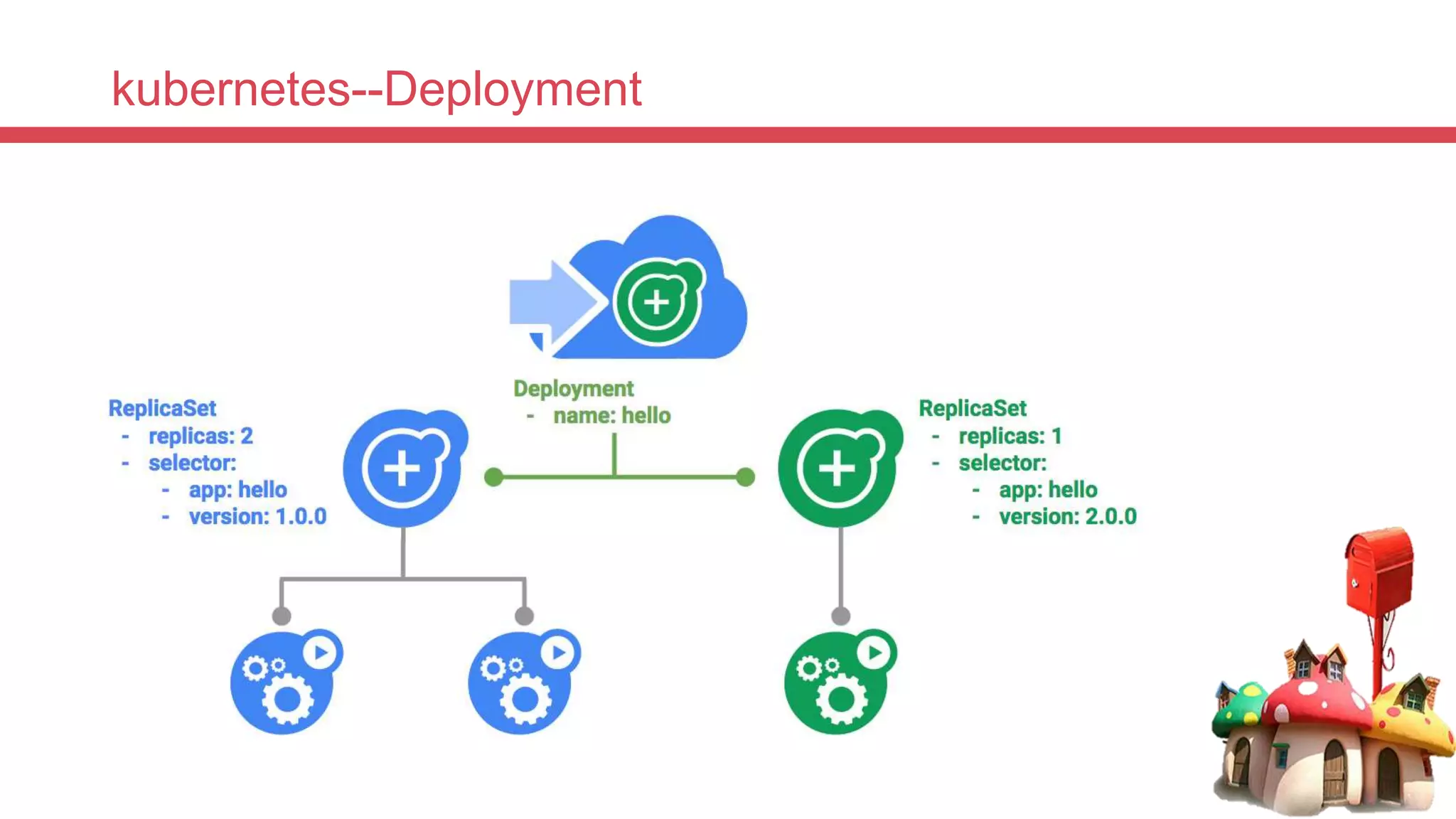 kubernetes--Deployment

Deployment
- name: hello

ReplicaSet
- replicas: 2
- selector:
  - app: hello
  - version: 1.0.0

ReplicaSet
- replicas: 1
- selector:
  - app: hello
  - version: 2.0.0